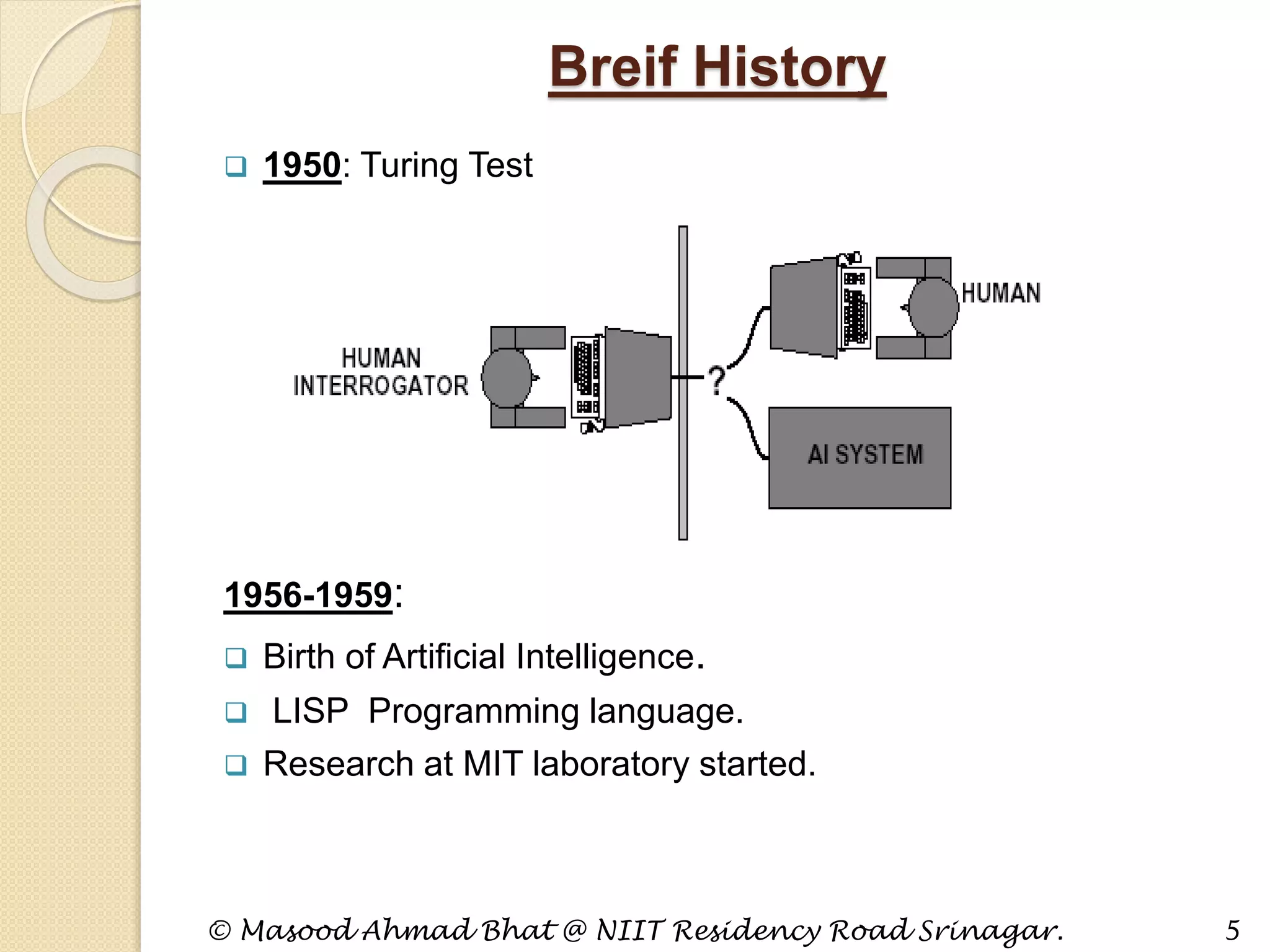 Breif History

❑ 1950: Turing Test

HUMAN INTERROGATOR

?

HUMAN

AI SYSTEM

1956-1959:

❑ Birth of Artificial Intelligence.

❑ LISP Programming language.

❑ Research at MIT laboratory started.

© Masood Ahmad Bhat @ NIIT Residency Road Srinagar.

5